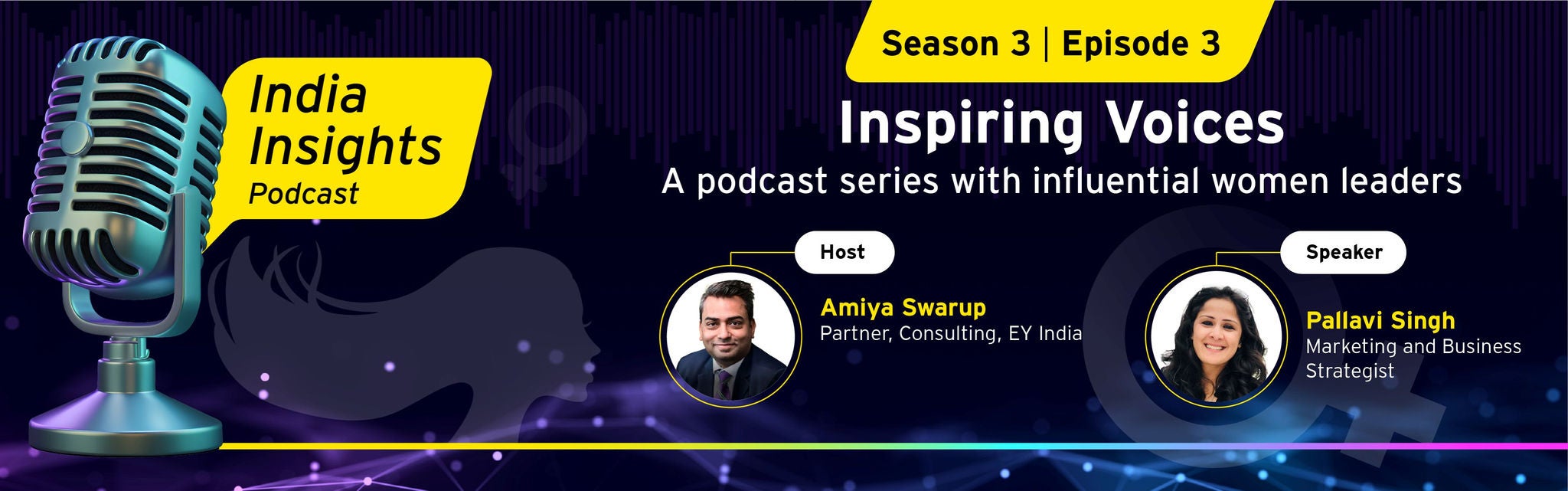 India Insights Podcast

Season 3 | Episode 3

Inspiring Voices

A podcast series with influential women leaders

Host

Amiya Swarup
Partner, Consulting, EY India

Speaker

Pallavi Singh
Marketing and Business Strategist